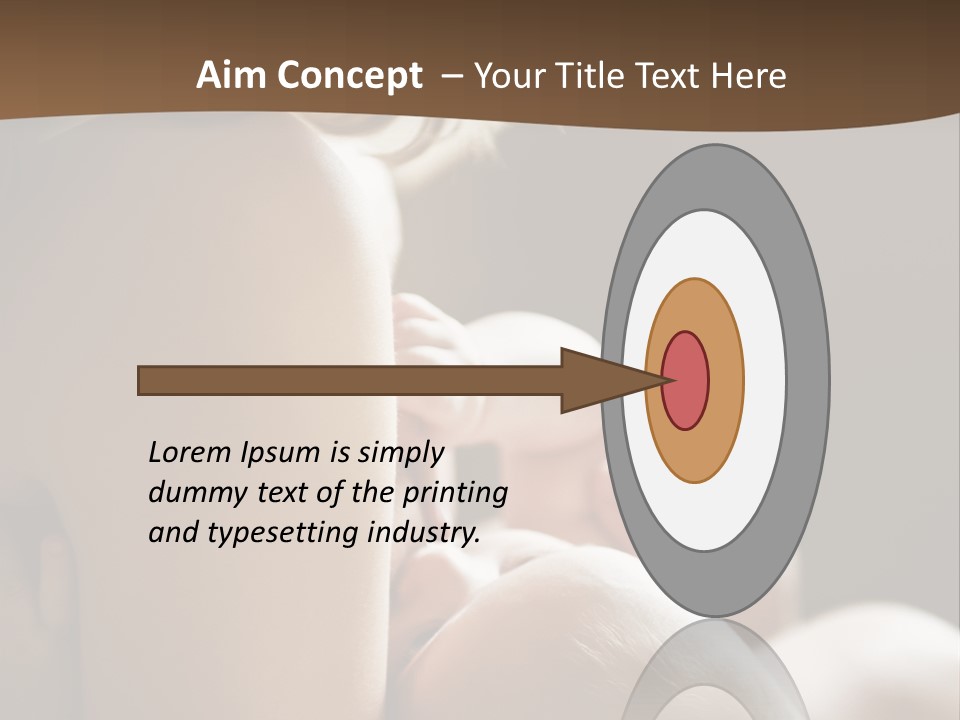 Aim Concept – Your Title Text Here

Lorem Ipsum is simply dummy text of the printing and typesetting industry.